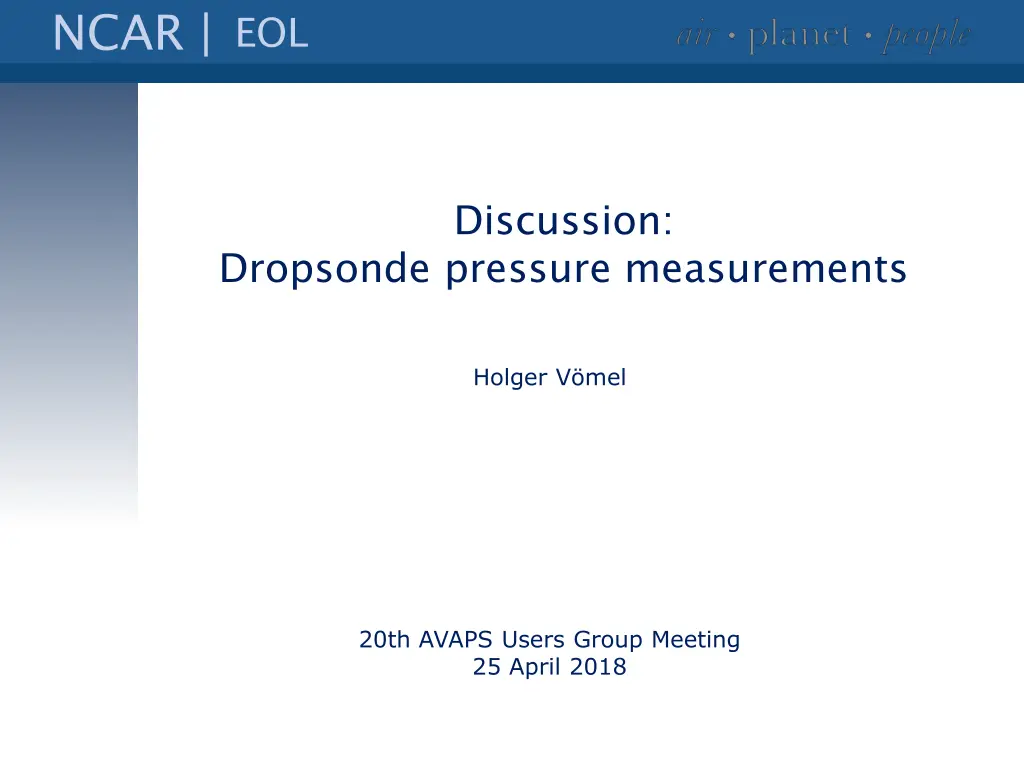 NCAR | EOL

air • planet • people

Discussion:
Dropsonde pressure measurements

Holger Vömel

20th AVAPS Users Group Meeting
25 April 2018